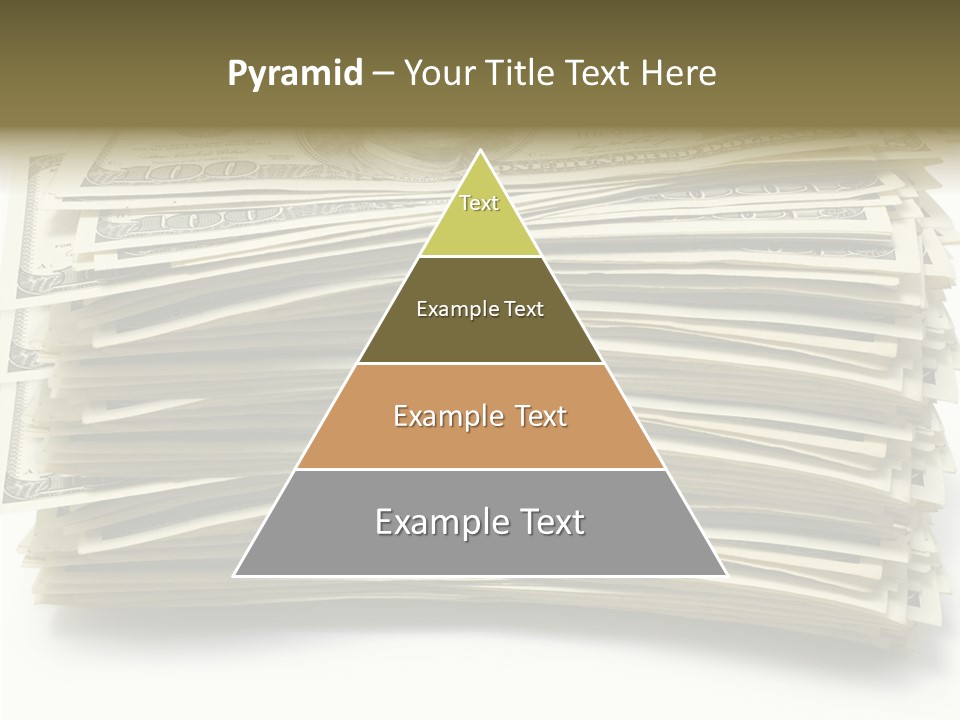 Pyramid – Your Title Text Here

Text

Example Text

Example Text

Example Text